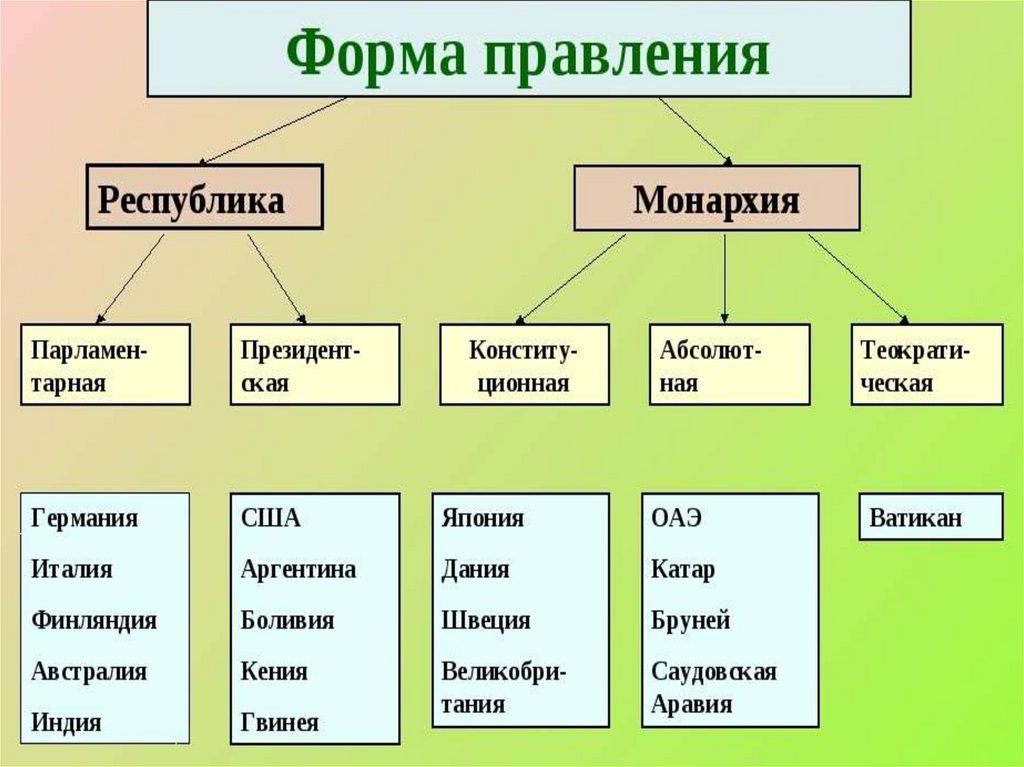 Форма правления

Республика

Монархия

Парламентарная

Президентская

Конституционная

Абсолютная

Теократическая

Германия
Италия
Финляндия
Австралия
Индия

США
Аргентина
Боливия
Кения
Гвинея

Япония
Дания
Швеция
Великобритания

ОАЭ
Катар
Бруней
Саудовская Аравия

Ватикан